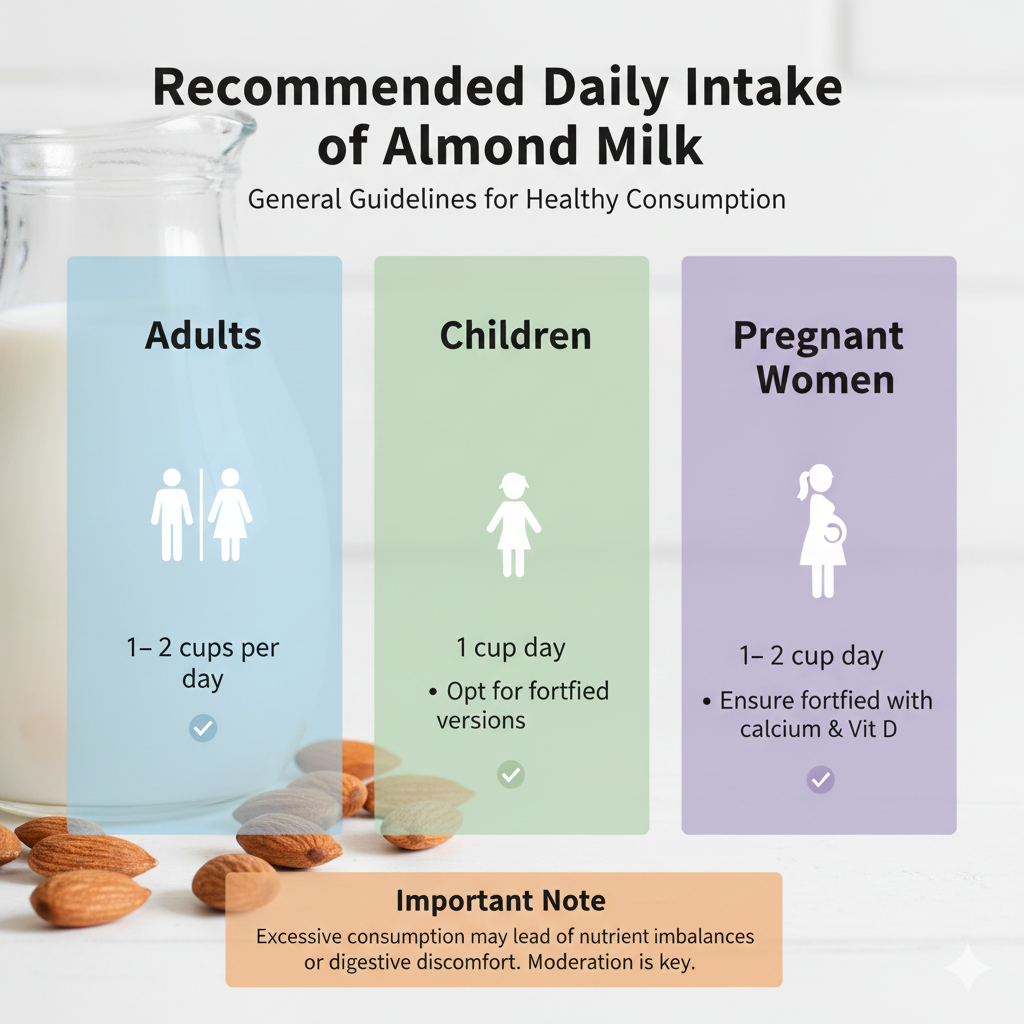 Recommended Daily Intake of Almond Milk

General Guidelines for Healthy Consumption

Adults

1– 2 cups per day

Children

1 cup day

• Opt for fortfied versions

Pregnant Women

1– 2 cup day

• Ensure fortfied with calcium & Vit D

Important Note

Excessive consumption may lead of nutrient imbalances or digestive discomfort. Moderation is key.